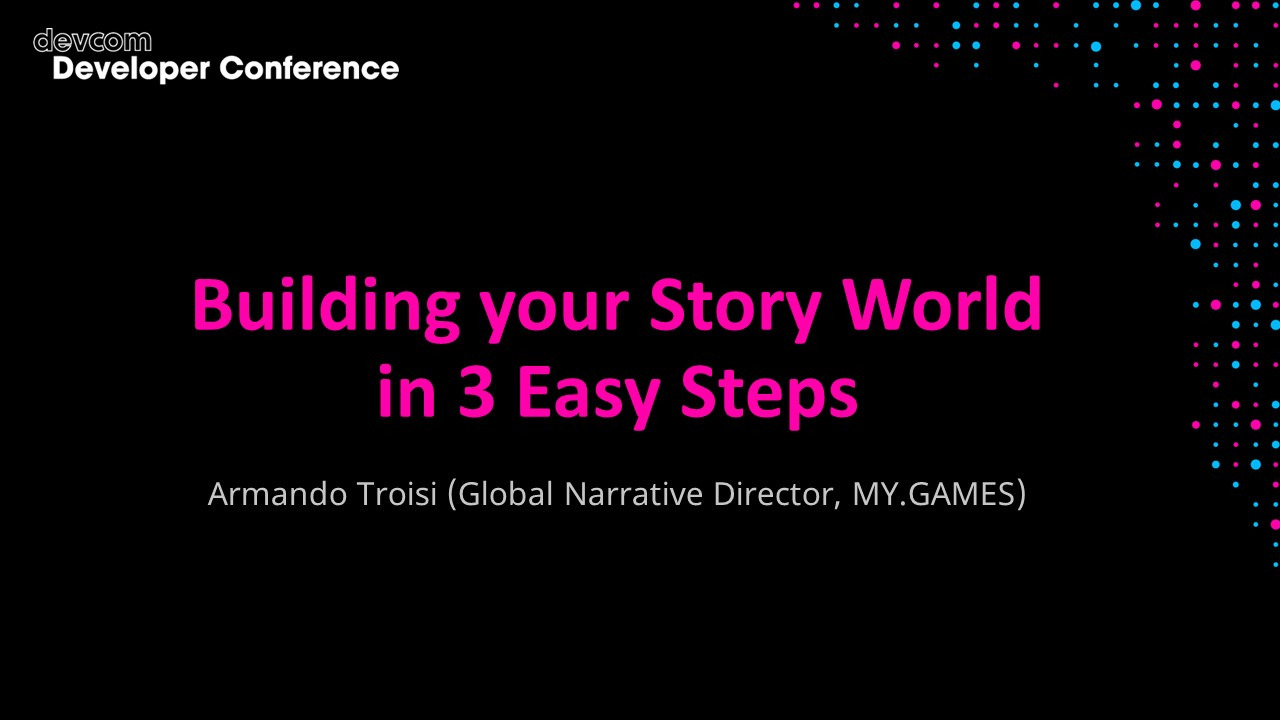 devcom
Developer Conference

Building your Story World in 3 Easy Steps

Armando Troisi (Global Narrative Director, MY.GAMES)